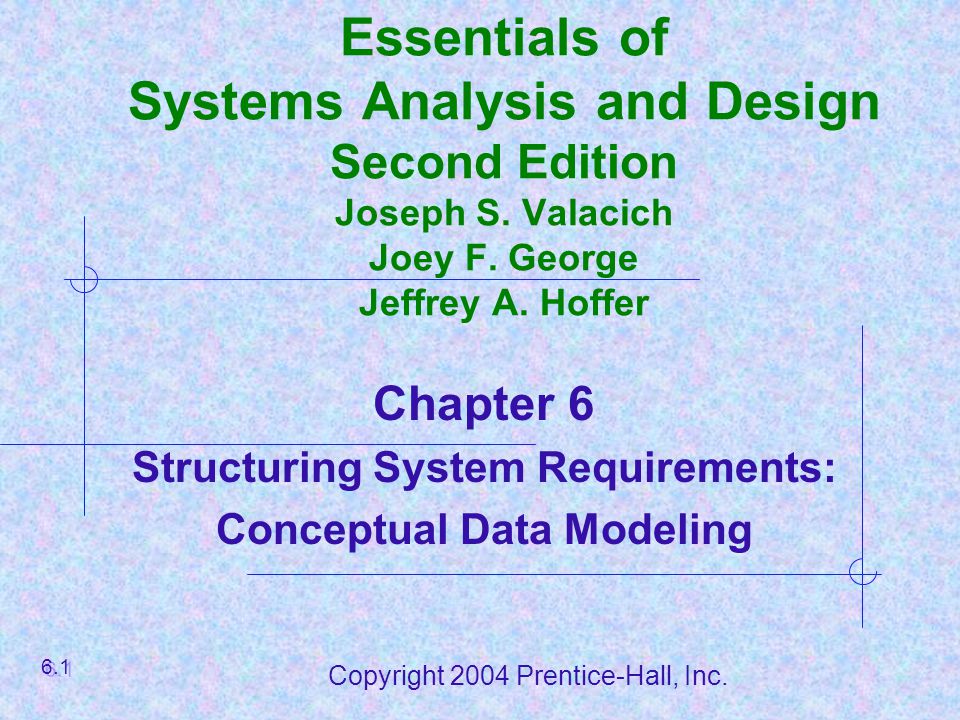 Essentials of
Systems Analysis and Design
Second Edition
Joseph S. Valacich
Joey F. George
Jeffrey A. Hoffer

Chapter 6
Structuring System Requirements:
Conceptual Data Modeling

6.1

Copyright 2004 Prentice-Hall, Inc.